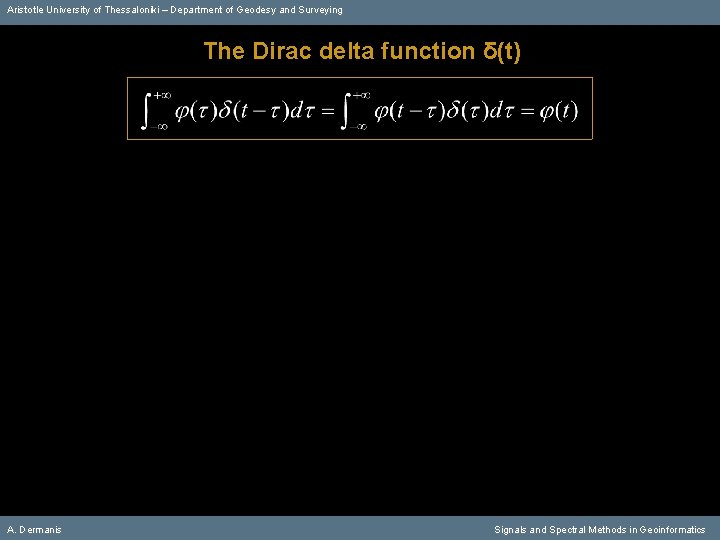 Aristotle University of Thessaloniki – Department of Geodesy and Surveying

The Dirac delta function δ(t)

$\int_{-\infty}^{+\infty} \varphi(\tau)\delta(t-\tau)d\tau = \int_{-\infty}^{+\infty} \varphi(t-\tau)\delta(\tau)d\tau = \varphi(t)$

A. Dermanis

Signals and Spectral Methods in Geoinformatics